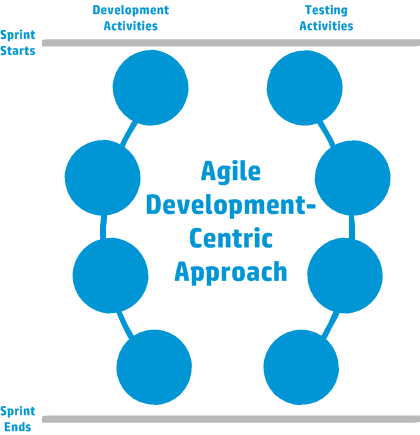 Development Activities

Testing Activities

Sprint Starts

Agile Development-Centric Approach

Sprint Ends